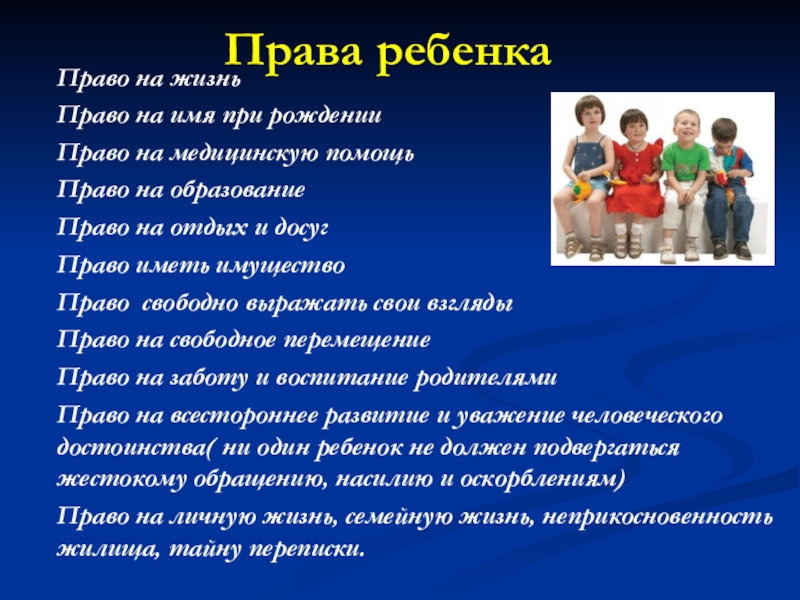 Права ребенка

Право на жизнь

Право на имя при рождении

Право на медицинскую помощь

Право на образование

Право на отдых и досуг

Право иметь имущество

Право  свободно выражать свои взгляды

Право на свободное перемещение

Право на заботу и воспитание родителями

Право на всестороннее развитие и уважение человеческого достоинства( ни один ребенок не должен подвергаться жестокому обращению, насилию и оскорблениям)

Право на личную жизнь, семейную жизнь, неприкосновенность жилища, тайну переписки.